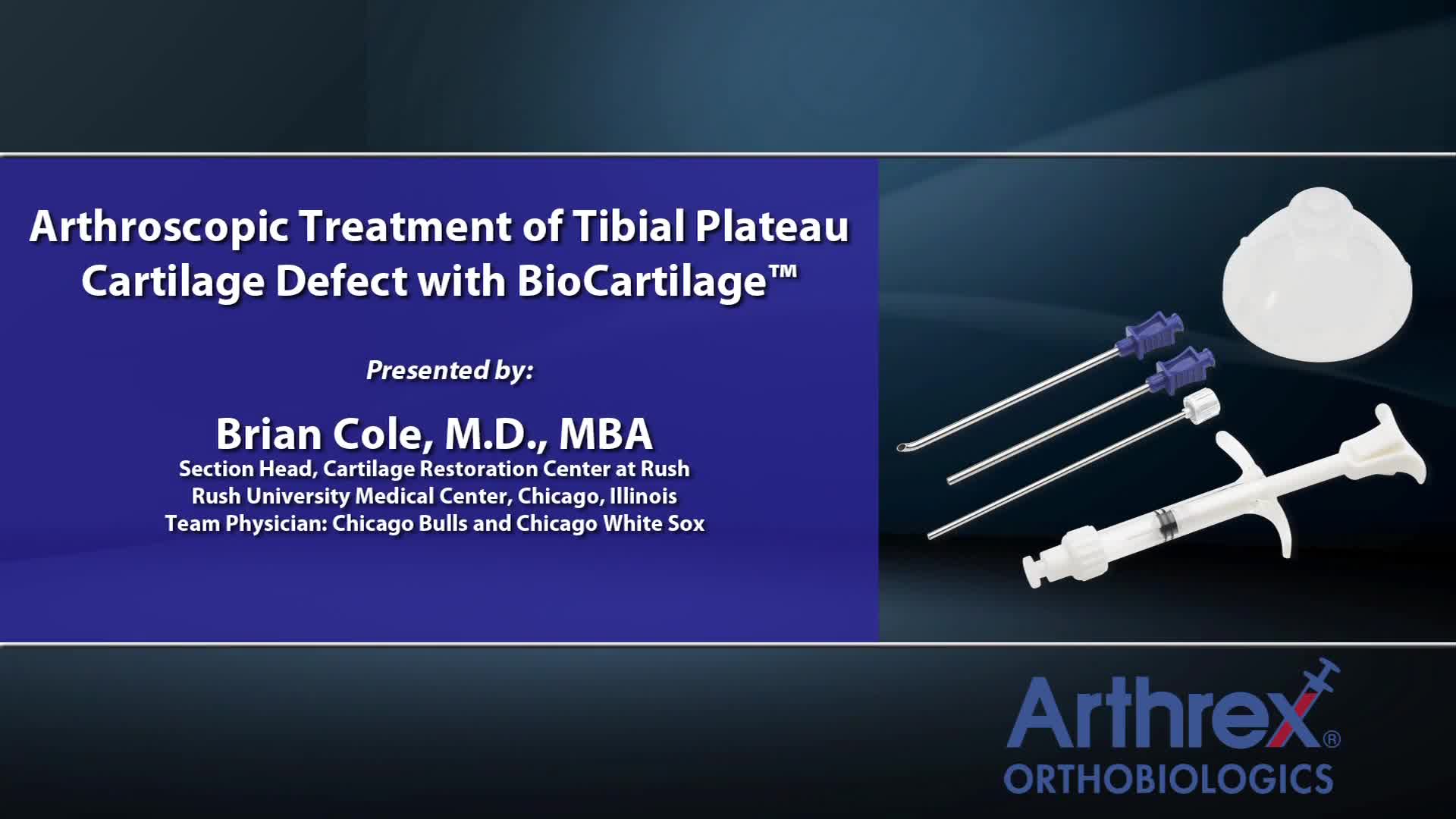 Arthroscopic Treatment of Tibial Plateau Cartilage Defect with BioCartilage™

Presented by:

Brian Cole, M.D., MBA
Section Head, Cartilage Restoration Center at Rush
Rush University Medical Center, Chicago, Illinois
Team Physician: Chicago Bulls and Chicago White Sox

Arthrex®
ORTHOBIOLOGICS